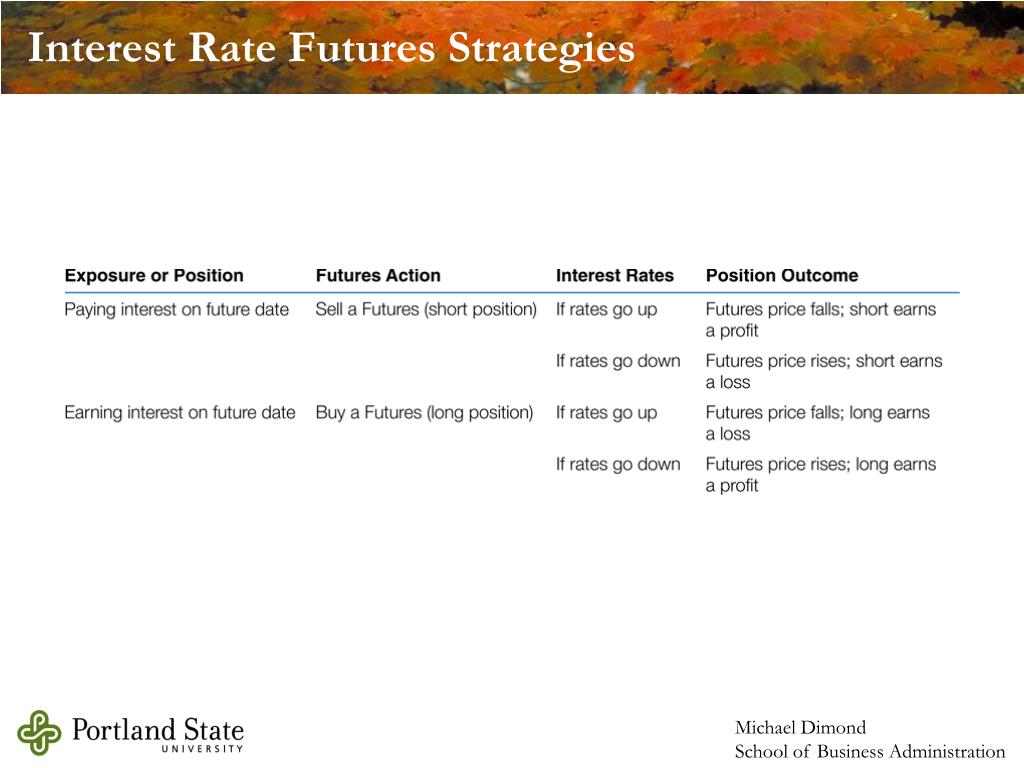 Interest Rate Futures Strategies

| Exposure or Position | Futures Action | Interest Rates | Position Outcome |
|---|---|---|---|
| Paying interest on future date | Sell a Futures (short position) | If rates go up | Futures price falls; short earns a profit |
| | | If rates go down | Futures price rises; short earns a loss |
| Earning interest on future date | Buy a Futures (long position) | If rates go up | Futures price falls; long earns a loss |
| | | If rates go down | Futures price rises; long earns a profit |

Portland State
UNIVERSITY

Michael Dimond
School of Business Administration